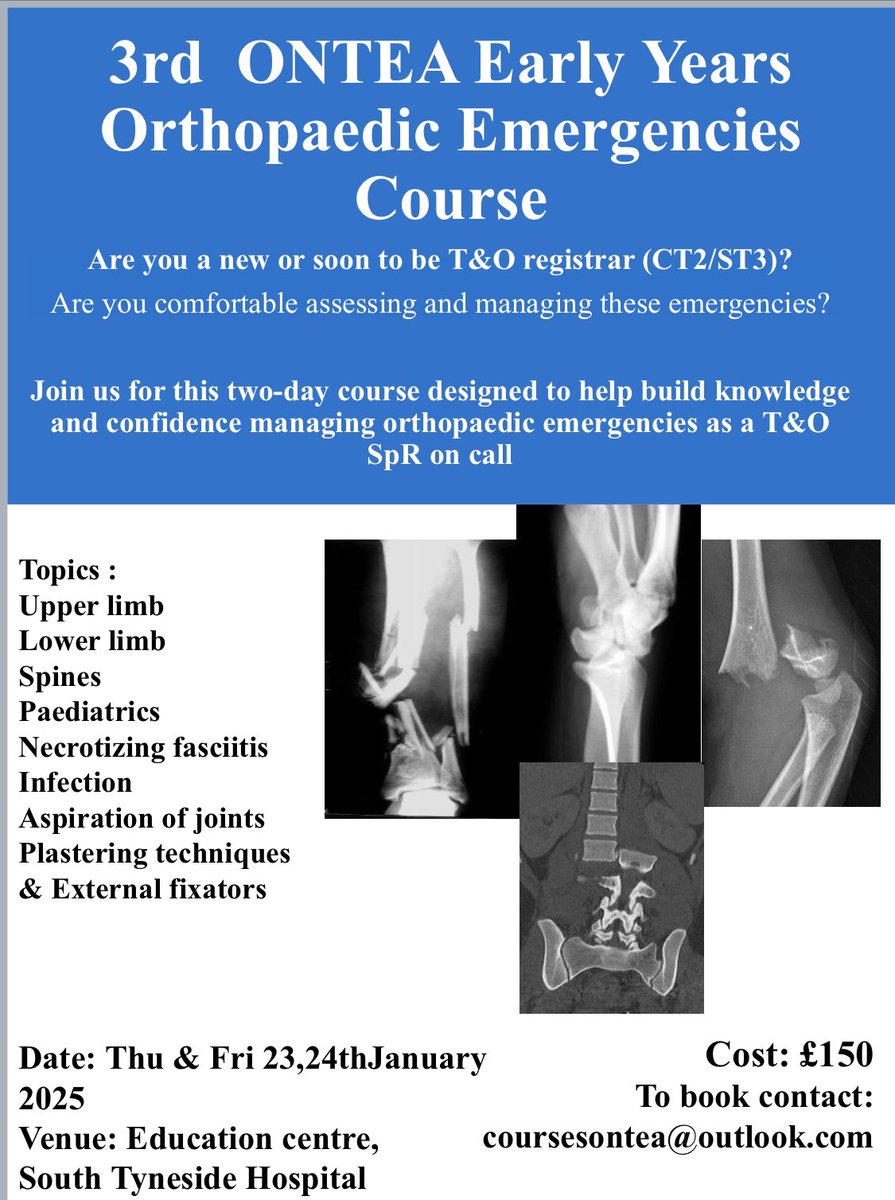 3rd ONTEA Early Years Orthopaedic Emergencies Course

Are you a new or soon to be T&O registrar (CT2/ST3)?

Are you comfortable assessing and managing these emergencies?

Join us for this two-day course designed to help build knowledge and confidence managing orthopaedic emergencies as a T&O SpR on call

Topics :
Upper limb
Lower limb
Spines
Paediatrics
Necrotizing fasciitis
Infection
Aspiration of joints
Plastering techniques
& External fixators

Date: Thu & Fri 23,24thJanuary 2025
Venue: Education centre, South Tyneside Hospital

Cost: £150
To book contact:
coursesontea@outlook.com